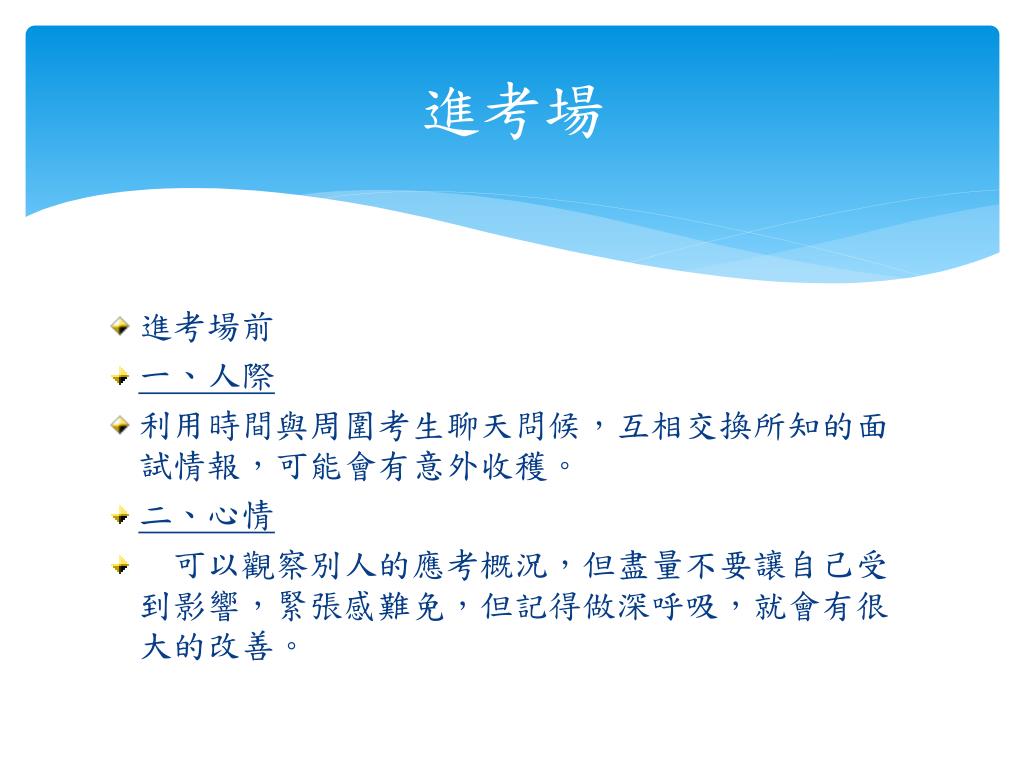 進考場

進考場前

一、人際

利用時間與周圍考生聊天問候，互相交換所知的面試情報，可能會有意外收穫。

二、心情

可以觀察別人的應考概況，但盡量不要讓自己受到影響，緊張感難免，但記得做深呼吸，就會有很大的改善。